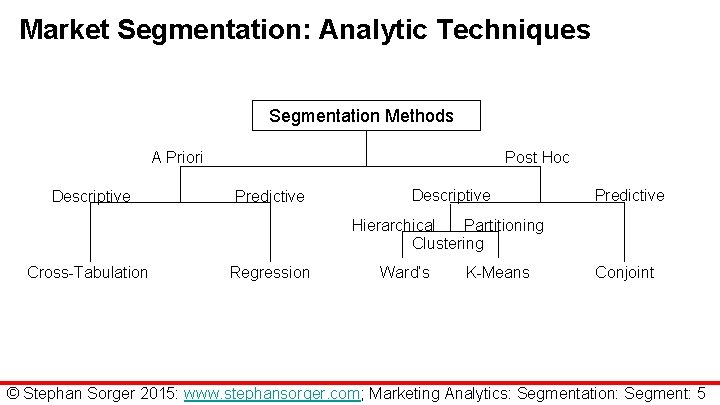 Market Segmentation: Analytic Techniques

Segmentation Methods

A Priori

Post Hoc

Descriptive

Predictive

Descriptive

Predictive

Hierarchical

Partitioning

Clustering

Cross-Tabulation

Regression

Ward's

K-Means

Conjoint

© Stephan Sorger 2015: www.stephansorger.com; Marketing Analytics: Segmentation: Segment: 5